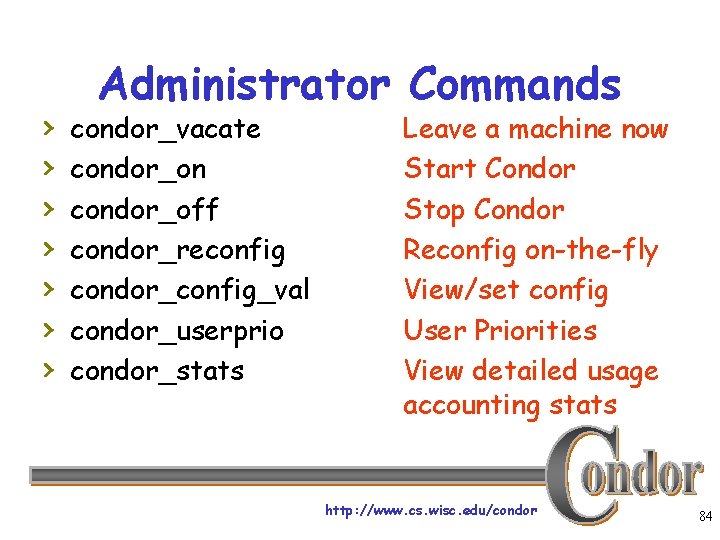 Administrator Commands

› condor_vacate Leave a machine now
› condor_on Start Condor
› condor_off Stop Condor
› condor_reconfig Reconfig on-the-fly
› condor_config_val View/set config
› condor_userprio User Priorities
› condor_stats View detailed usage accounting stats

Condor

http://www.cs.wisc.edu/condor

84